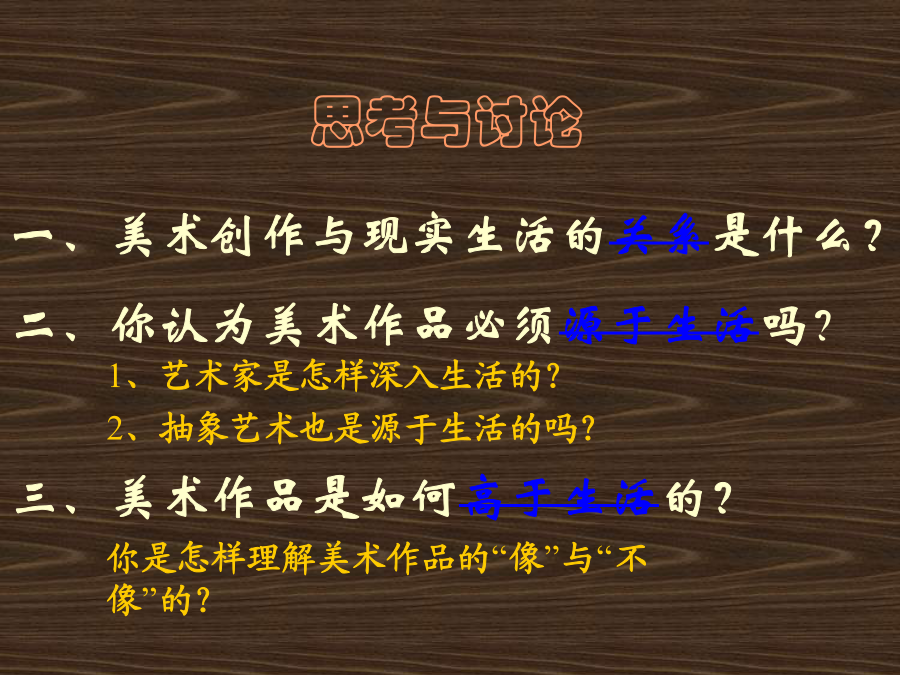 思考与讨论

一、美术创作与现实生活的关系是什么？

二、你认为美术作品必须源于生活吗？

1、艺术家是怎样深入生活的？

2、抽象艺术也是源于生活的吗？

三、美术作品是如何高于生活的？

你是怎样理解美术作品的“像”与“不像”的？